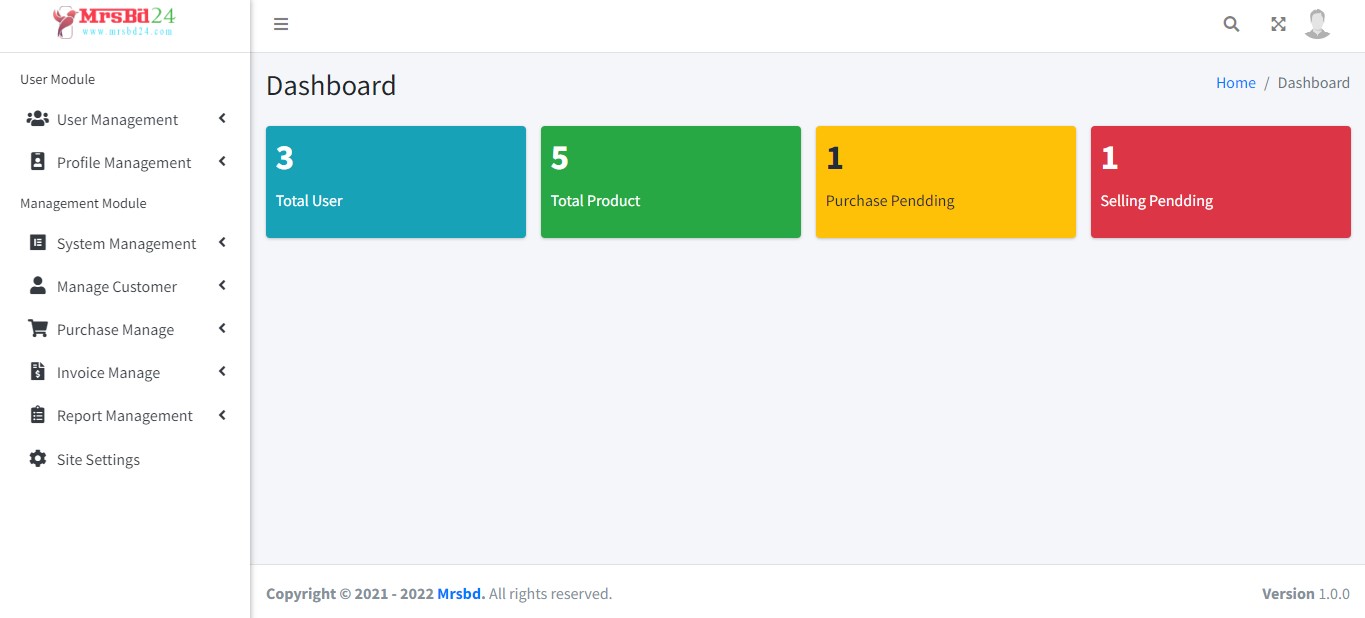 MrsBd24
www.mrsbd24.com

User Module

User Management

Profile Management

Management Module

System Management

Manage Customer

Purchase Manage

Invoice Manage

Report Management

Site Settings

Dashboard

Home / Dashboard

3
Total User

5
Total Product

1
Purchase Pendding

1
Selling Pendding

Copyright © 2021 - 2022 Mrsbd. All rights reserved.

Version 1.0.0